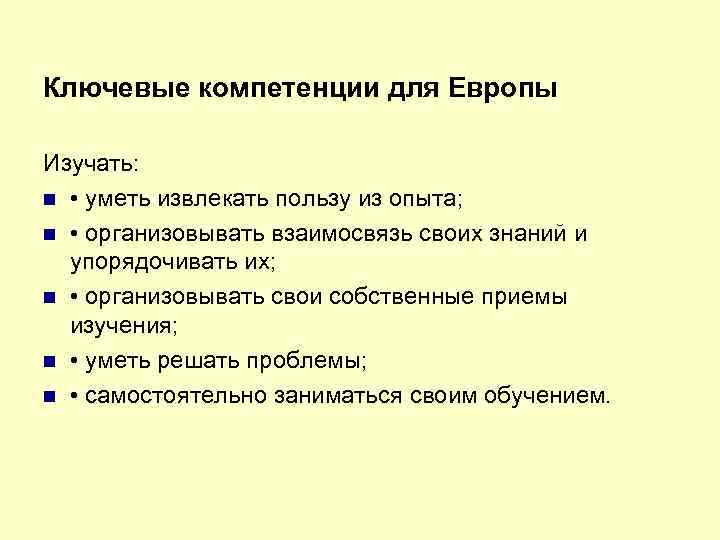 Ключевые компетенции для Европы

Изучать:

• уметь извлекать пользу из опыта;

• организовывать взаимосвязь своих знаний и упорядочивать их;

• организовывать свои собственные приемы изучения;

• уметь решать проблемы;

• самостоятельно заниматься своим обучением.